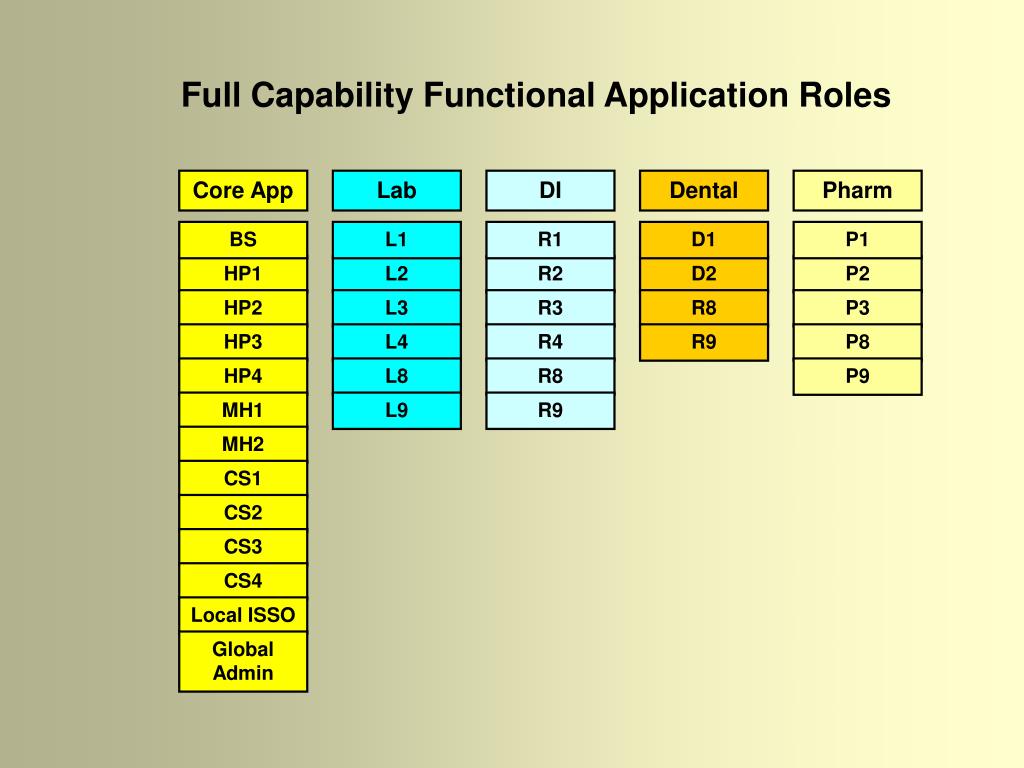 Full Capability Functional Application Roles

| Core App | Lab | DI | Dental | Pharm |
|---|---|---|---|---|
| BS | L1 | R1 | D1 | P1 |
| HP1 | L2 | R2 | D2 | P2 |
| HP2 | L3 | R3 | R8 | P3 |
| HP3 | L4 | R4 | R9 | P8 |
| HP4 | L8 | R8 | | P9 |
| MH1 | L9 | R9 | | |
| MH2 | | | | |
| CS1 | | | | |
| CS2 | | | | |
| CS3 | | | | |
| CS4 | | | | |
| Local ISSO | | | | |
| Global Admin | | | | |